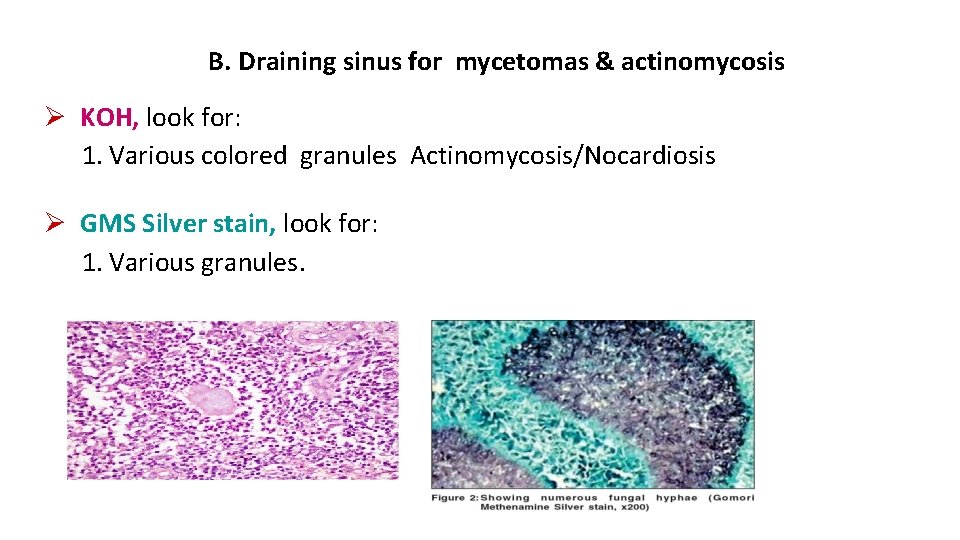 B. Draining sinus for mycetomas & actinomycosis

➢ KOH, look for:
1. Various colored granules Actinomycosis/Nocardiosis

➢ GMS Silver stain, look for:
1. Various granules.

Figure 2: Showing numerous fungal hyphae (Gomori Methenamine Silver stain, x200)